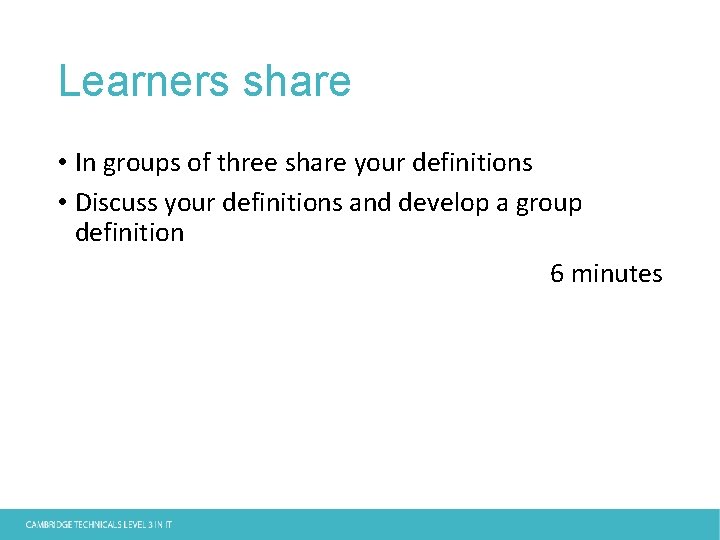 Learners share

• In groups of three share your definitions
• Discuss your definitions and develop a group definition

6 minutes

CAMBRIDGE TECHNICALS LEVEL 3 IN IT